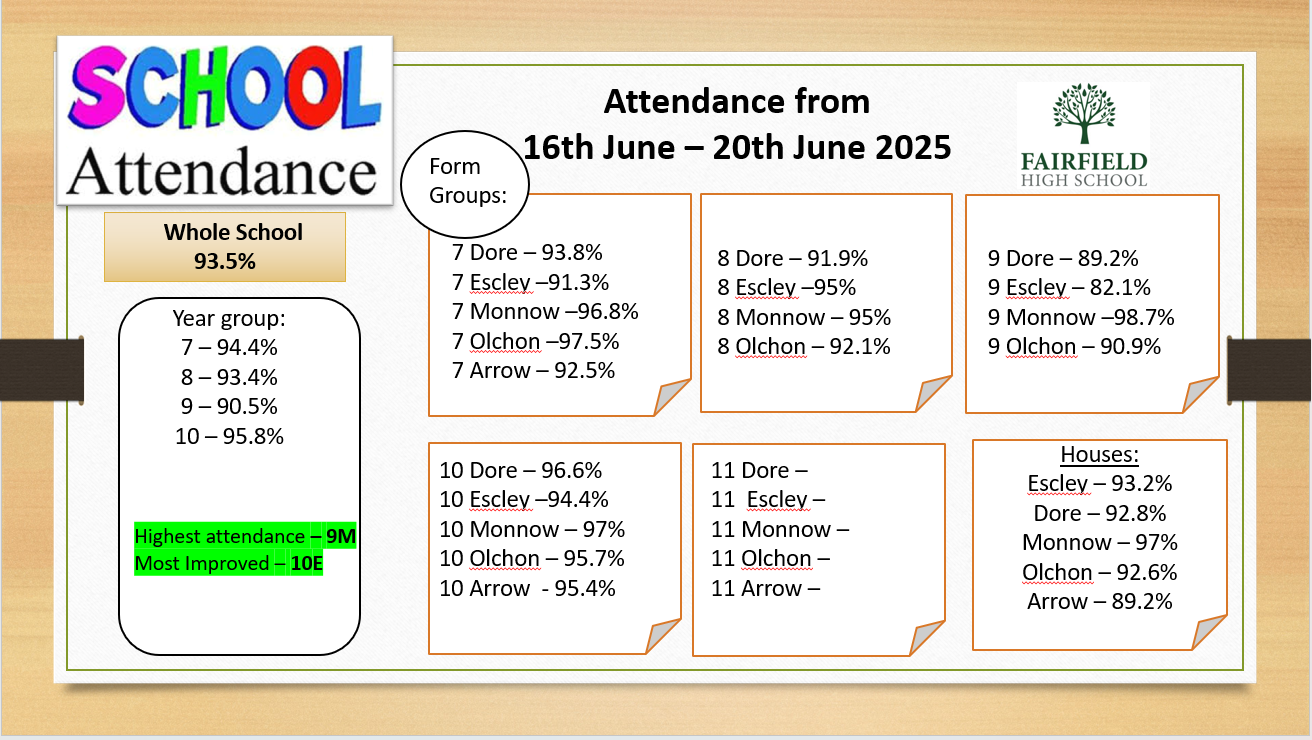 SCHOOL
Attendance

Attendance from
16th June – 20th June 2025

FAIRFIELD
HIGH SCHOOL

Whole School
93.5%

Year group:
7 – 94.4%
8 – 93.4%
9 – 90.5%
10 – 95.8%

Highest attendance – 9M
Most Improved – 10E

Form Groups:

7 Dore – 93.8%
7 Escley –91.3%
7 Monnow –96.8%
7 Olchon –97.5%
7 Arrow – 92.5%

8 Dore – 91.9%
8 Escley –95%
8 Monnow – 95%
8 Olchon – 92.1%

9 Dore – 89.2%
9 Escley – 82.1%
9 Monnow –98.7%
9 Olchon – 90.9%

10 Dore – 96.6%
10 Escley –94.4%
10 Monnow – 97%
10 Olchon – 95.7%
10 Arrow - 95.4%

11 Dore –
11 Escley –
11 Monnow –
11 Olchon –
11 Arrow –

Houses:
Escley – 93.2%
Dore – 92.8%
Monnow – 97%
Olchon – 92.6%
Arrow – 89.2%